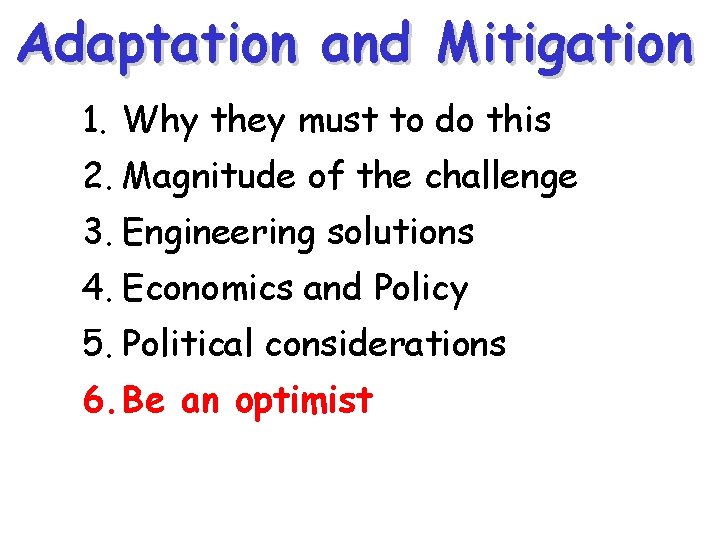 Adaptation and Mitigation

1. Why they must to do this
2. Magnitude of the challenge
3. Engineering solutions
4. Economics and Policy
5. Political considerations
6. Be an optimist